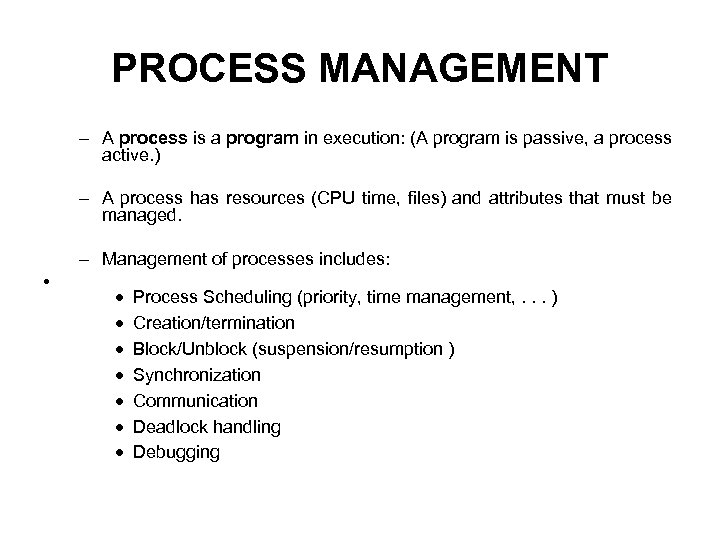 PROCESS MANAGEMENT

– A process is a program in execution: (A program is passive, a process active.)

– A process has resources (CPU time, files) and attributes that must be managed.

– Management of processes includes:

•

• Process Scheduling (priority, time management, . . . )
• Creation/termination
• Block/Unblock (suspension/resumption )
• Synchronization
• Communication
• Deadlock handling
• Debugging